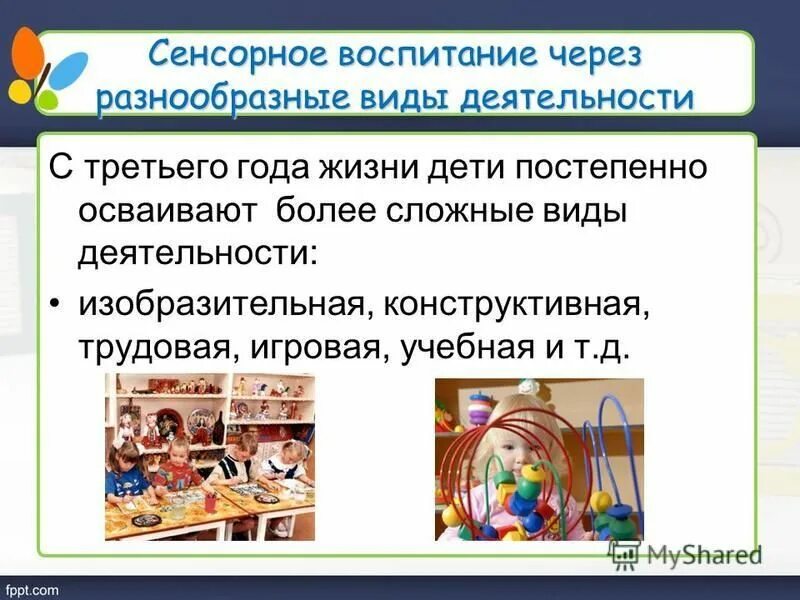 Сенсорное воспитание через разнообразные виды деятельности

С третьего года жизни дети постепенно осваивают более сложные виды деятельности:

• изобразительная, конструктивная, трудовая, игровая, учебная и т.д.

MyShared

fppt.com